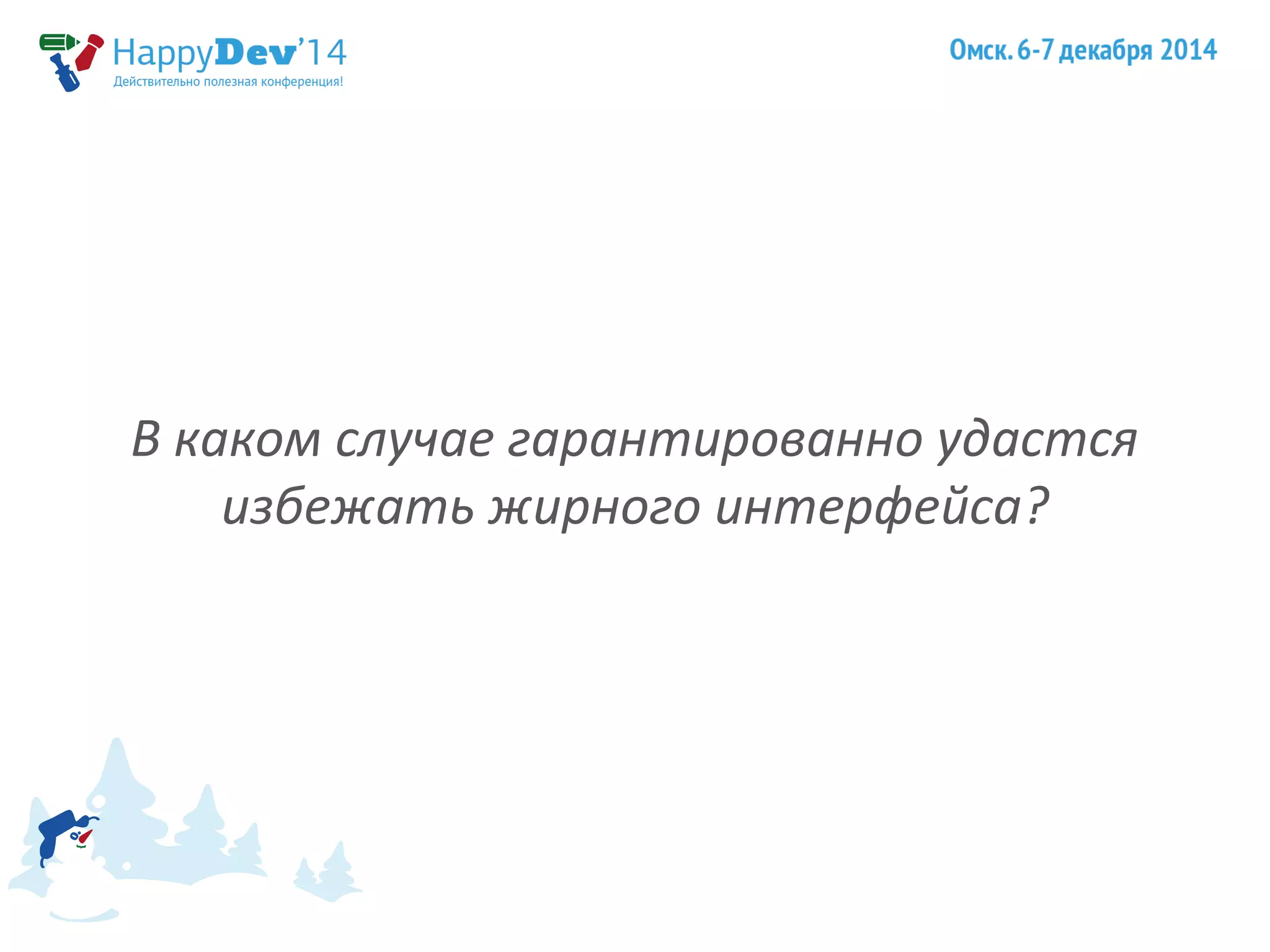 HappyDev'14
Действительно полезная конференция!

Омск. 6-7 декабря 2014

В каком случае гарантированно удастся избежать жирного интерфейса?